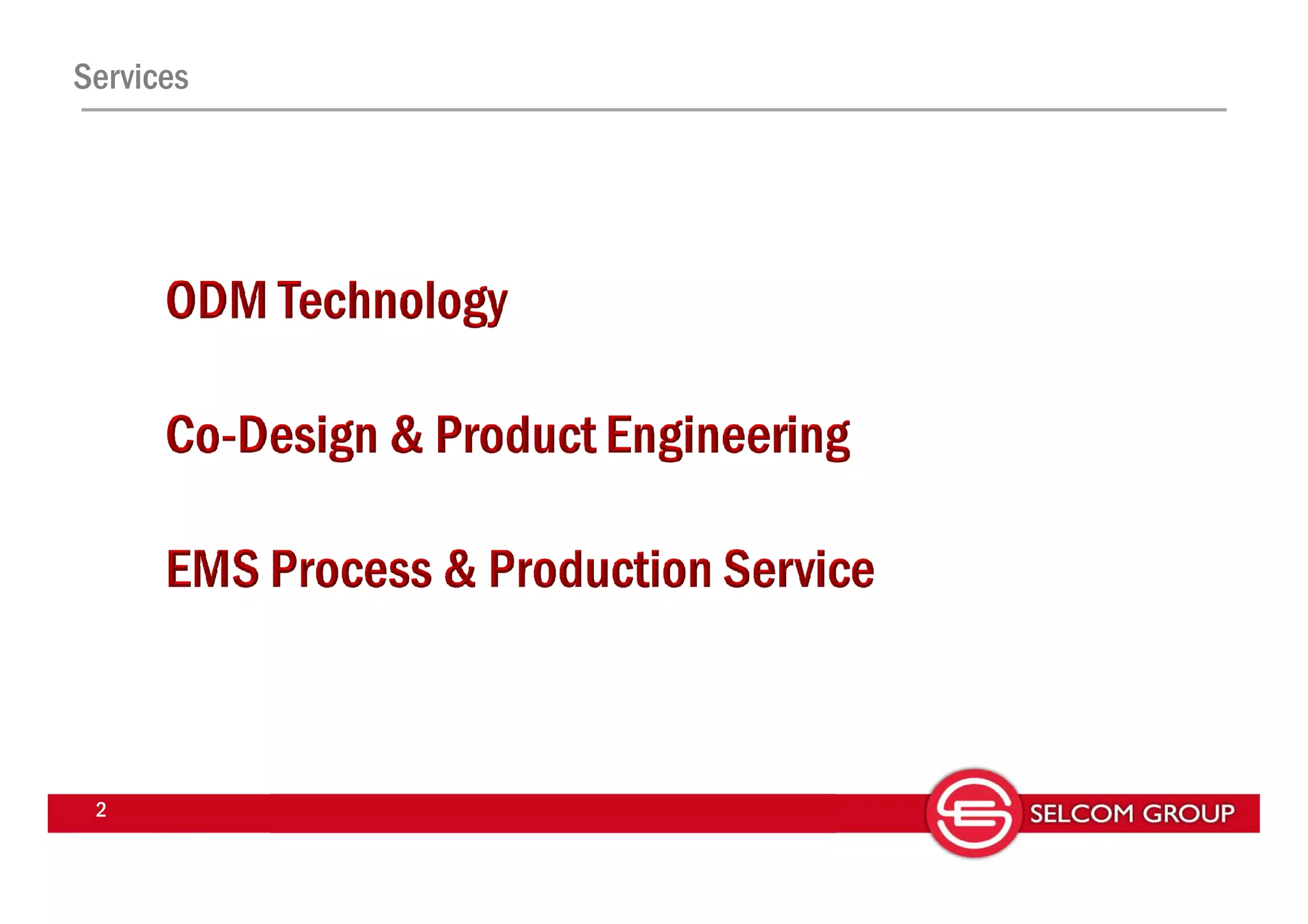 Services

ODM Technology

Co-Design & Product Engineering

EMS Process & Production Service

2

SELCOM GROUP